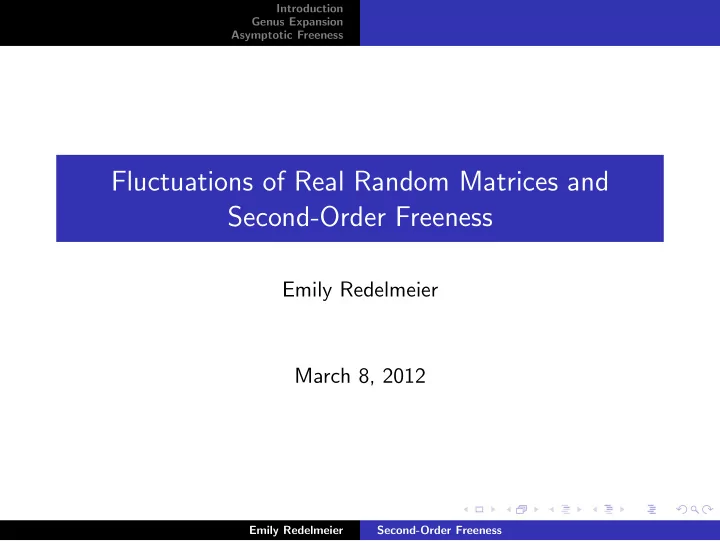 Introduction
Genus Expansion
Asymptotic Freeness

Fluctuations of Real Random Matrices and Second-Order Freeness

Emily Redelmeier

March 8, 2012

Emily Redelmeier Second-Order Freeness